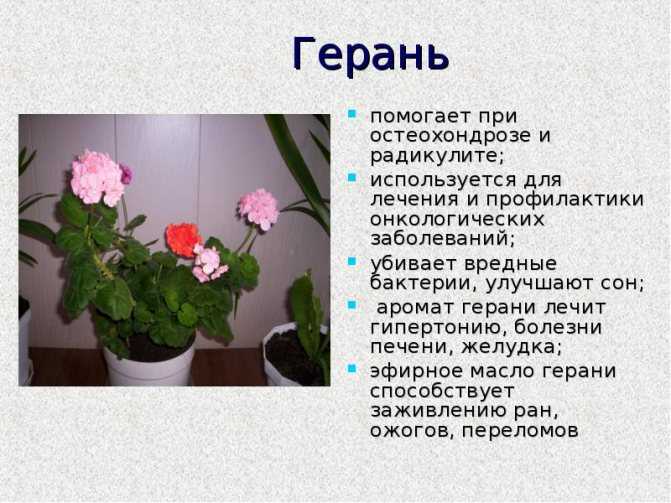 Герань

- помогает при остеохондрозе и радикулите;
- используется для лечения и профилактики онкологических заболеваний;
- убивает вредные бактерии, улучшают сон;
- аромат герани лечит гипертонию, болезни печени, желудка;
- эфирное масло герани способствует заживлению ран, ожогов, переломов